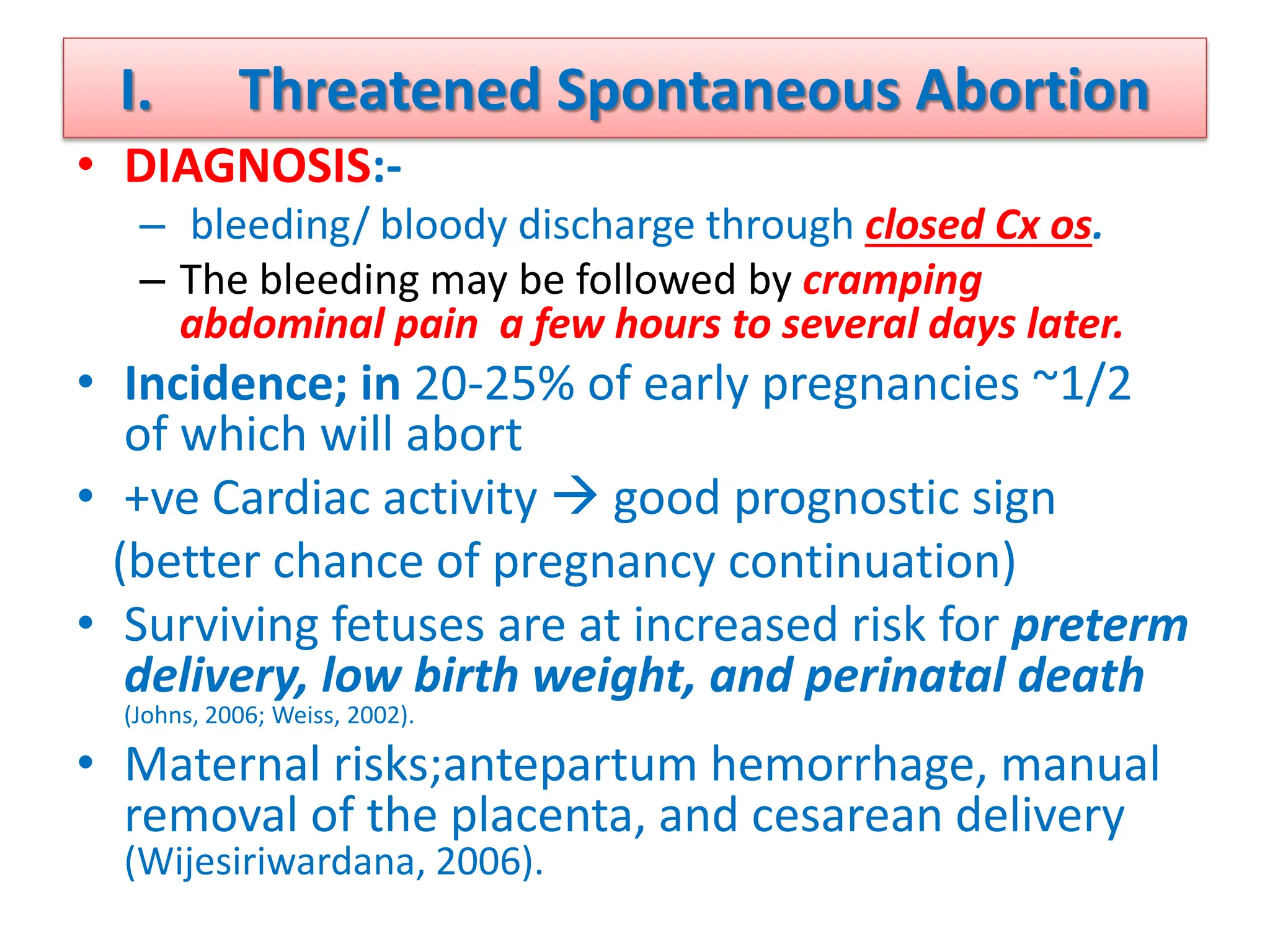 I. Threatened Spontaneous Abortion

• DIAGNOSIS:-
– bleeding/ bloody discharge through closed Cx os.
– The bleeding may be followed by cramping abdominal pain a few hours to several days later.

• Incidence; in 20-25% of early pregnancies ~1/2 of which will abort

• +ve Cardiac activity → good prognostic sign (better chance of pregnancy continuation)

• Surviving fetuses are at increased risk for preterm delivery, low birth weight, and perinatal death (Johns, 2006; Weiss, 2002).

• Maternal risks;antepartum hemorrhage, manual removal of the placenta, and cesarean delivery (Wijesiriwardana, 2006).